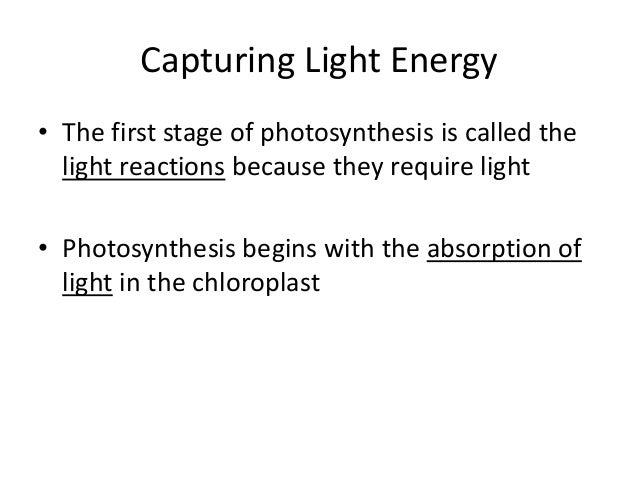 Capturing Light Energy

• The first stage of photosynthesis is called the light reactions because they require light

• Photosynthesis begins with the absorption of light in the chloroplast